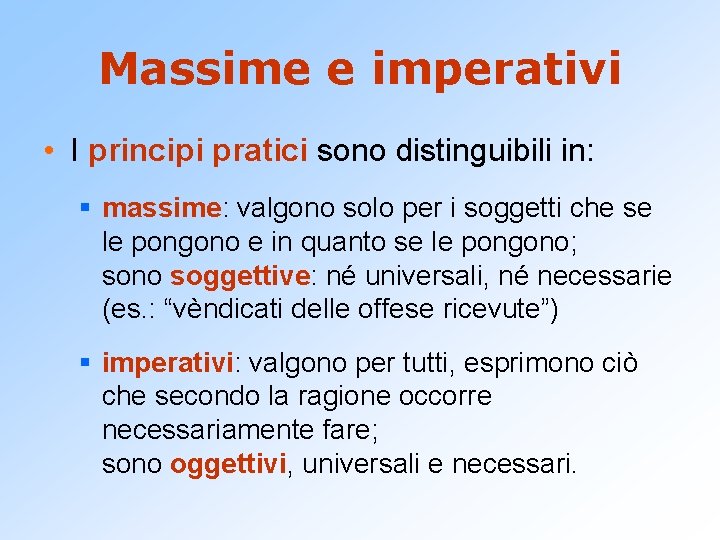 Massime e imperativi

• I principi pratici sono distinguibili in:

▪ massime: valgono solo per i soggetti che se le pongono e in quanto se le pongono;
sono soggettive: né universali, né necessarie (es.: “vèndicati delle offese ricevute”)

▪ imperativi: valgono per tutti, esprimono ciò che secondo la ragione occorre necessariamente fare;
sono oggettivi, universali e necessari.